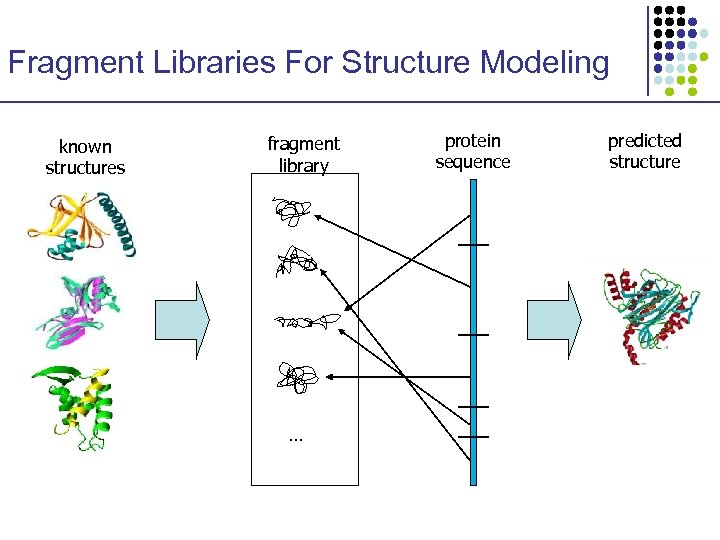 Fragment Libraries For Structure Modeling

known structures

fragment library

...

protein sequence

predicted structure